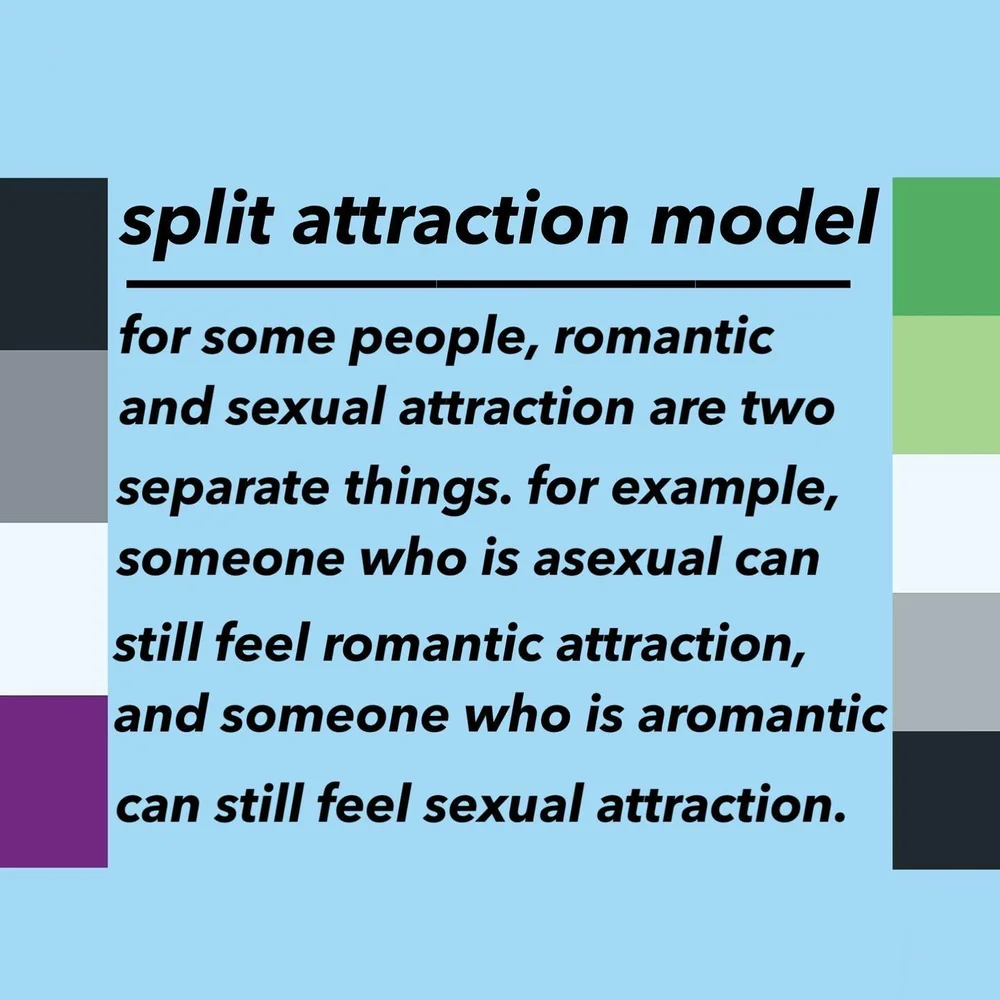 split attraction model

for some people, romantic and sexual attraction are two separate things. for example, someone who is asexual can still feel romantic attraction, and someone who is aromantic can still feel sexual attraction.